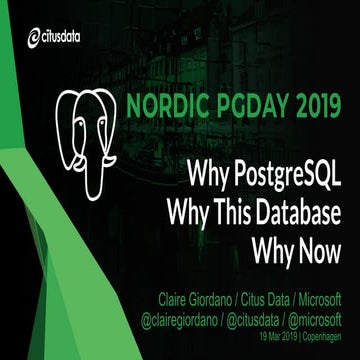 citusdata

NORDIC PGDAY 2019

Why PostgreSQL
Why This Database
Why Now

Claire Giordano / Citus Data / Microsoft
@clairegiordano / @citusdata / @microsoft
19 Mar 2019 | Copenhagen